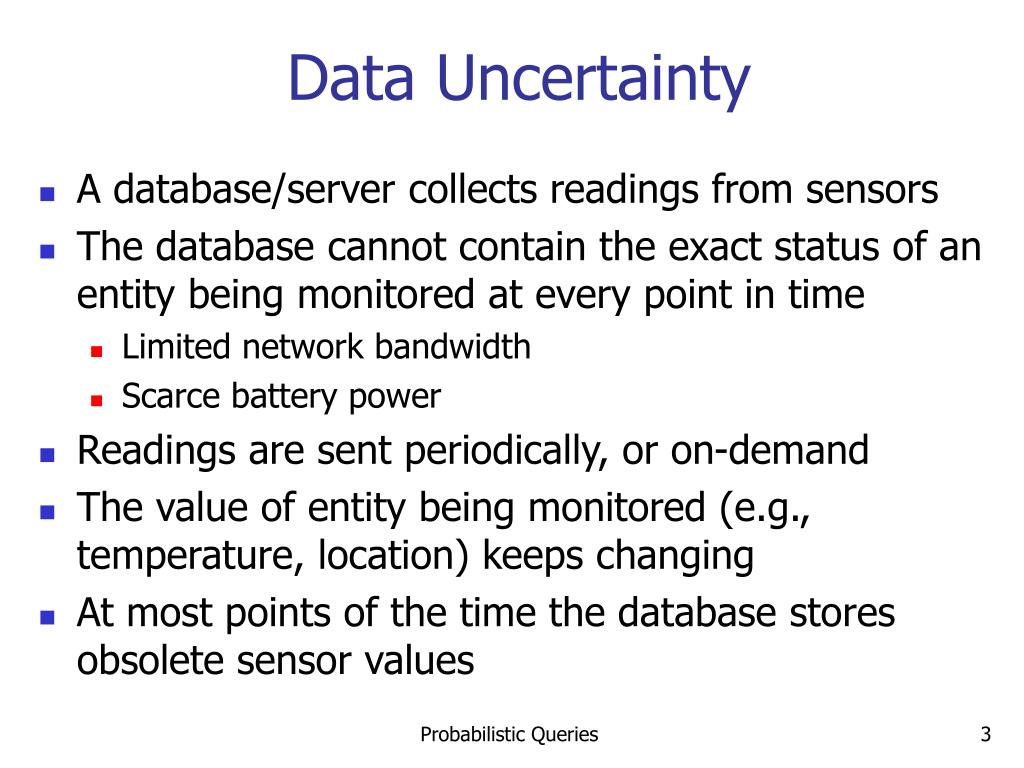 Data Uncertainty

- A database/server collects readings from sensors
- The database cannot contain the exact status of an entity being monitored at every point in time
  - Limited network bandwidth
  - Scarce battery power
- Readings are sent periodically, or on-demand
- The value of entity being monitored (e.g., temperature, location) keeps changing
- At most points of the time the database stores obsolete sensor values

Probabilistic Queries

3